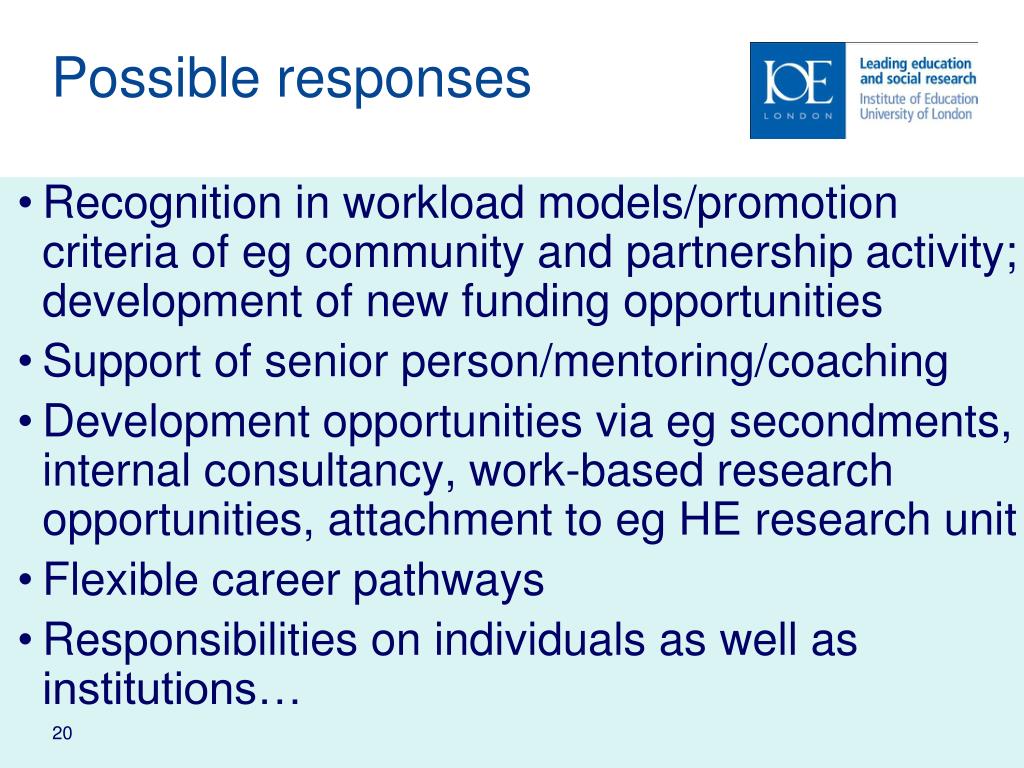 Possible responses

IOE
LONDON

Leading education and social research
Institute of Education
University of London

• Recognition in workload models/promotion criteria of eg community and partnership activity; development of new funding opportunities
• Support of senior person/mentoring/coaching
• Development opportunities via eg secondments, internal consultancy, work-based research opportunities, attachment to eg HE research unit
• Flexible career pathways
• Responsibilities on individuals as well as institutions…

20